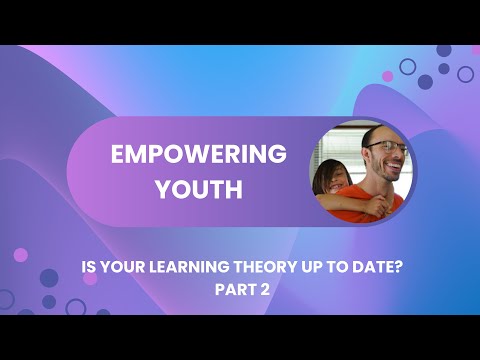 EMPOWERING YOUTH

IS YOUR LEARNING THEORY UP TO DATE?
PART 2